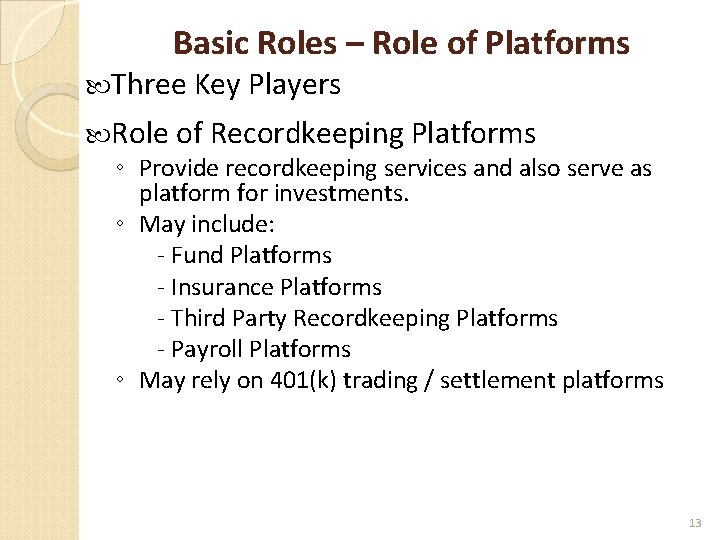 Basic Roles – Role of Platforms

Three Key Players

Role of Recordkeeping Platforms

◦ Provide recordkeeping services and also serve as platform for investments.
◦ May include:
- Fund Platforms
- Insurance Platforms
- Third Party Recordkeeping Platforms
- Payroll Platforms
◦ May rely on 401(k) trading / settlement platforms

13